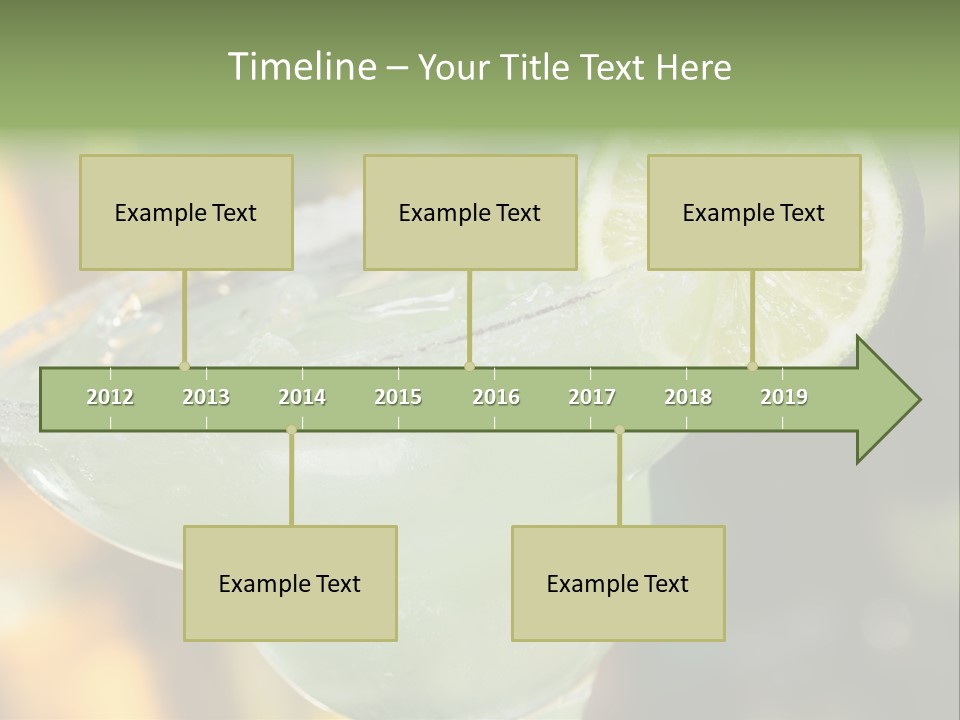 Timeline – Your Title Text Here

Example Text

Example Text

Example Text

2012 2013 2014 2015 2016 2017 2018 2019

Example Text

Example Text